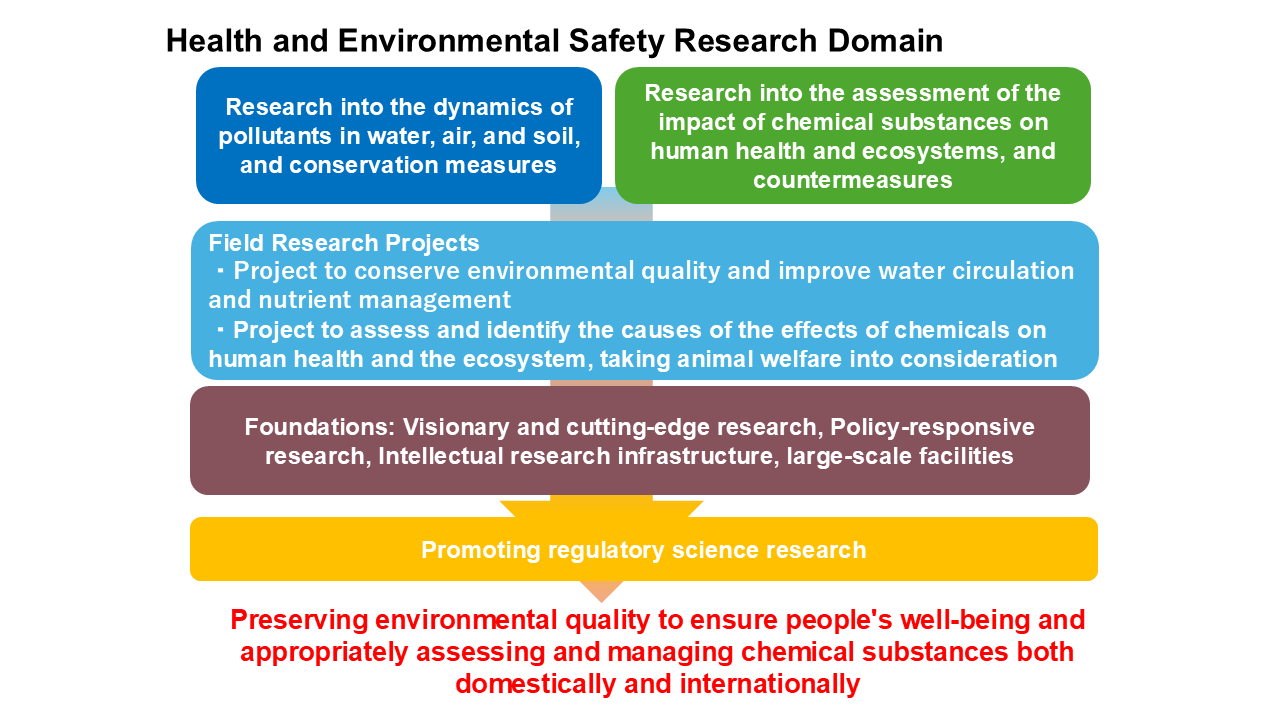 Health and Environmental Safety Research Domain

Research into the dynamics of pollutants in water, air, and soil, and conservation measures

Research into the assessment of the impact of chemical substances on human health and ecosystems, and countermeasures

Field Research Projects
・Project to conserve environmental quality and improve water circulation and nutrient management
・Project to assess and identify the causes of the effects of chemicals on human health and the ecosystem, taking animal welfare into consideration

Foundations: Visionary and cutting-edge research, Policy-responsive research, Intellectual research infrastructure, large-scale facilities

Promoting regulatory science research

Preserving environmental quality to ensure people's well-being and appropriately assessing and managing chemical substances both domestically and internationally